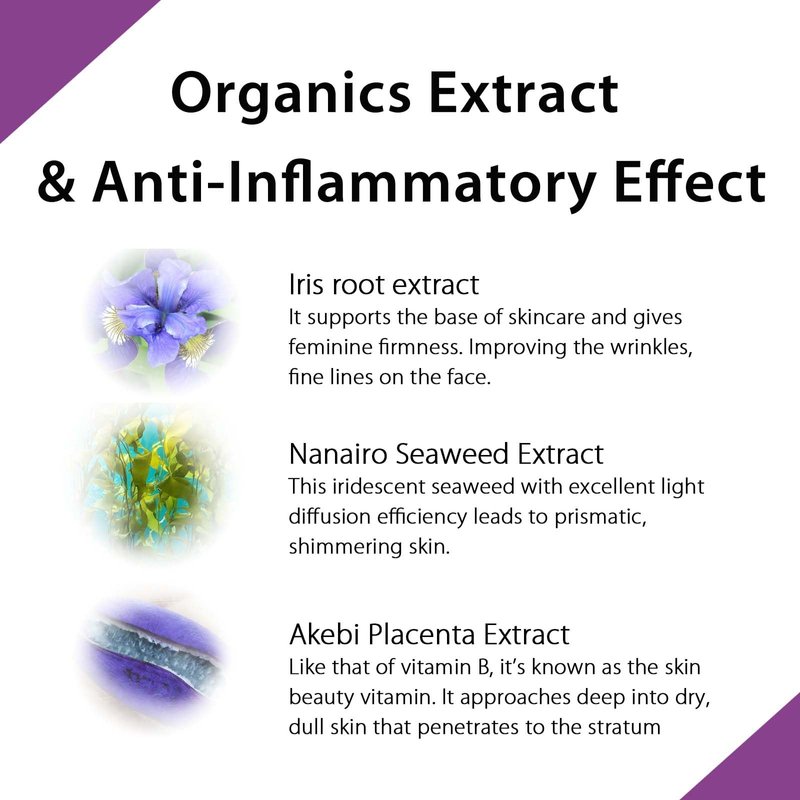 Organics Extract
& Anti-Inflammatory Effect

Iris root extract
It supports the base of skincare and gives feminine firmness. Improving the wrinkles, fine lines on the face.

Nanairo Seaweed Extract
This iridescent seaweed with excellent light diffusion efficiency leads to prismatic, shimmering skin.

Akebi Placenta Extract
Like that of vitamin B, it's known as the skin beauty vitamin. It approaches deep into dry, dull skin that penetrates to the stratum